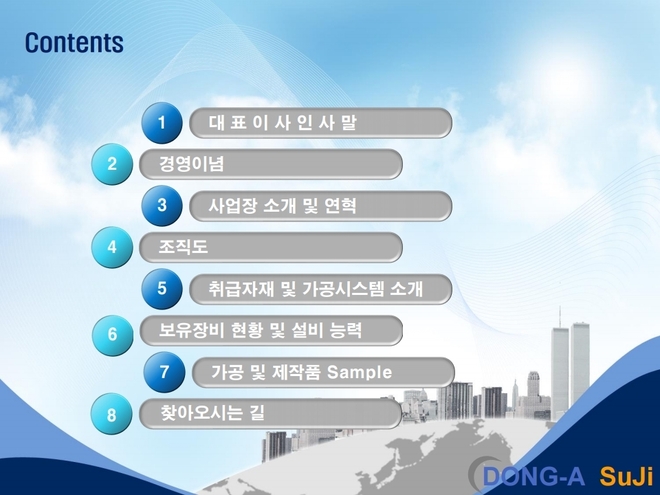 Contents

1 대 표 이 사 인 사 말

2 경영이념

3 사업장 소개 및 연혁

4 조직도

5 취급자재 및 가공시스템 소개

6 보유장비 현황 및 설비 능력

7 가공 및 제작품 Sample

8 찾아오시는 길

DONG-A SuJi